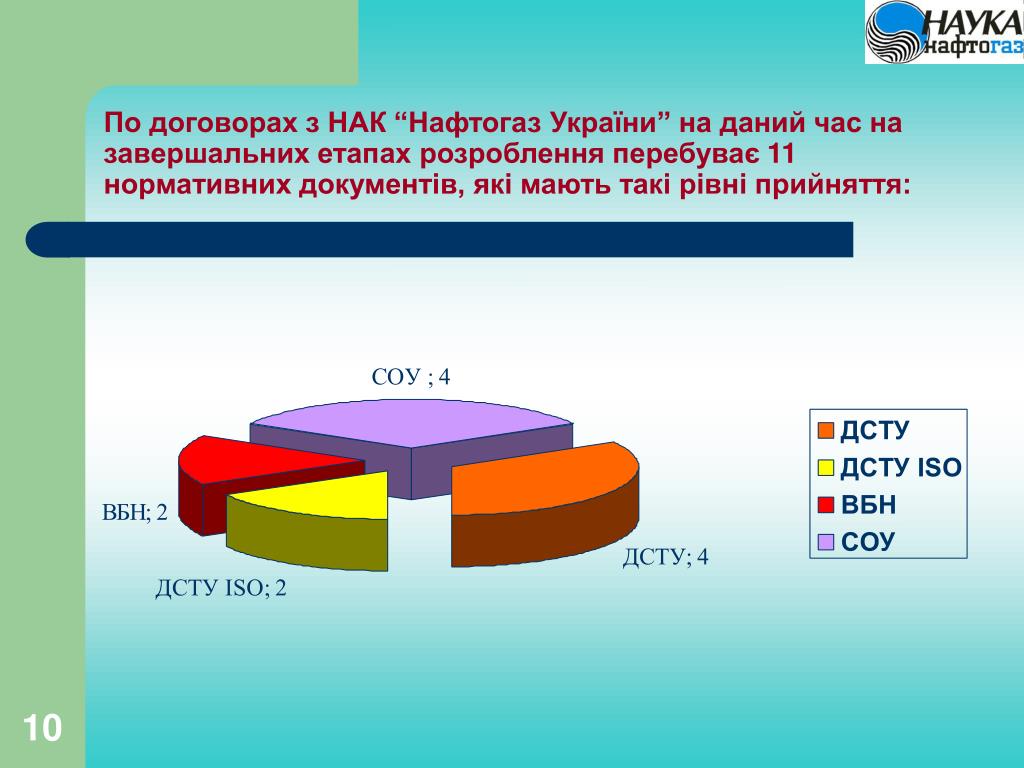 НАУКА нафтогаз

По договорах з НАК “Нафтогаз України” на даний час на завершальних етапах розроблення перебуває 11 нормативних документів, які мають такі рівні прийняття:

СОУ ; 4

ВБН; 2

ДСТУ ISO; 2

ДСТУ; 4

ДСТУ
ДСТУ ISO
ВБН
СОУ

10